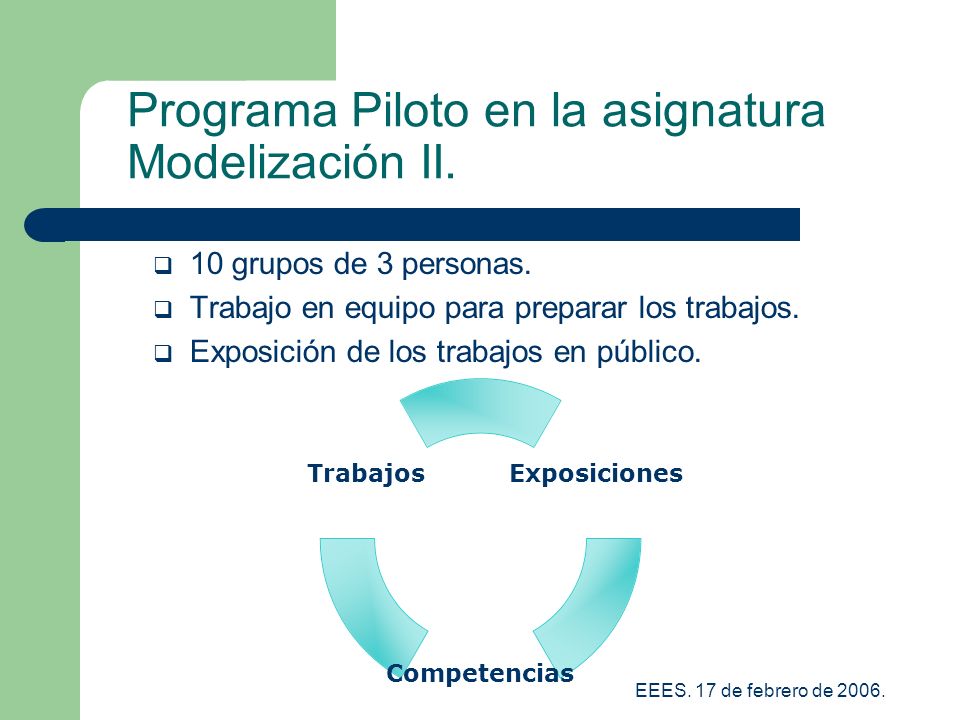 Programa Piloto en la asignatura Modelización II.

❑ 10 grupos de 3 personas.
❑ Trabajo en equipo para preparar los trabajos.
❑ Exposición de los trabajos en público.

Trabajos
Exposiciones
Competencias

EEES. 17 de febrero de 2006.